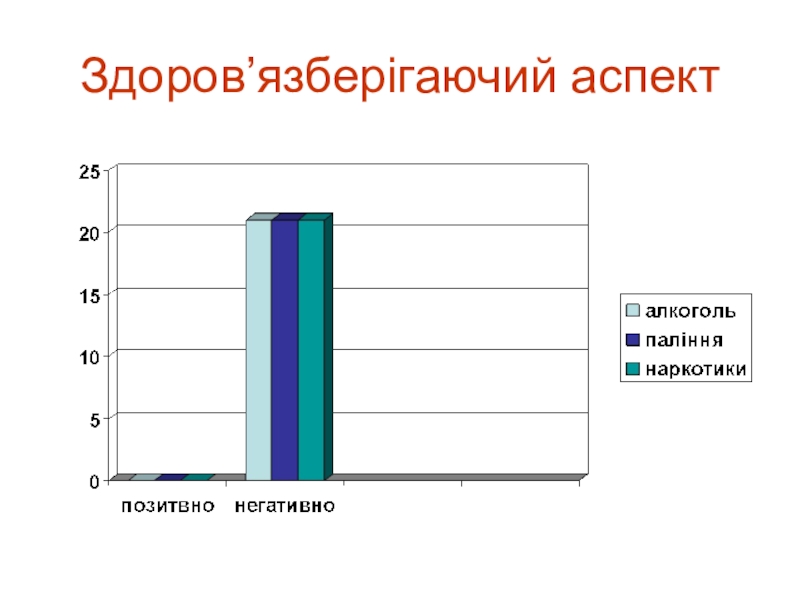 Здоров’язберігаючий аспект

25
20
15
10
5
0

позитвно
негативно

алкоголь
паління
наркотики